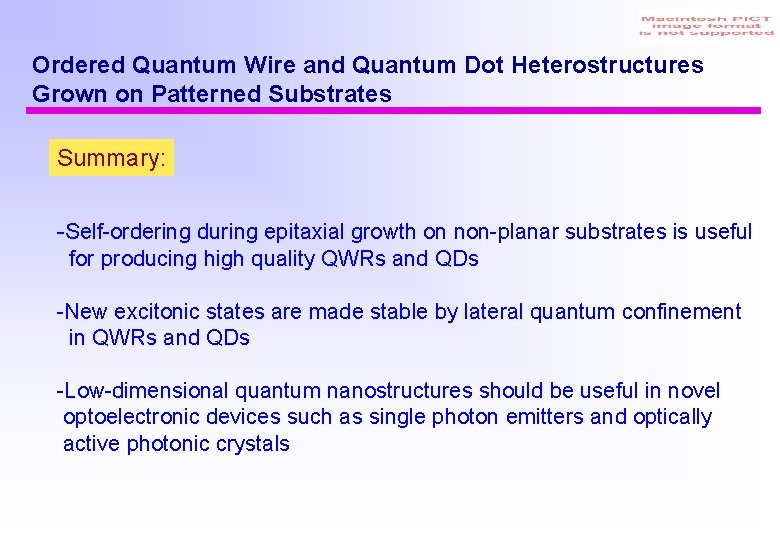 Macintosh PICT image format is not supported

Ordered Quantum Wire and Quantum Dot Heterostructures Grown on Patterned Substrates

Summary:

-Self-ordering during epitaxial growth on non-planar substrates is useful for producing high quality QWRs and QDs

-New excitonic states are made stable by lateral quantum confinement in QWRs and QDs

-Low-dimensional quantum nanostructures should be useful in novel optoelectronic devices such as single photon emitters and optically active photonic crystals